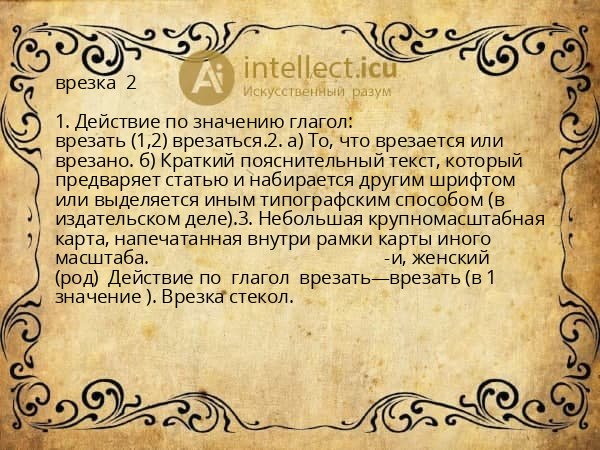 врезка 2

1. Действие по значению глагол: врезать (1,2) врезаться.2. а) То, что врезается или врезано. б) Краткий пояснительный текст, который предваряет статью и набирается другим шрифтом или выделяется иным типографским способом (в издательском деле).3. Небольшая крупномасштабная карта, напечатанная внутри рамки карты иного масштаба. -и, женский (род) Действие по глагол врезать—врезать (в 1 значение ). Врезка стекол.

intellect.icu
Искусственный разум